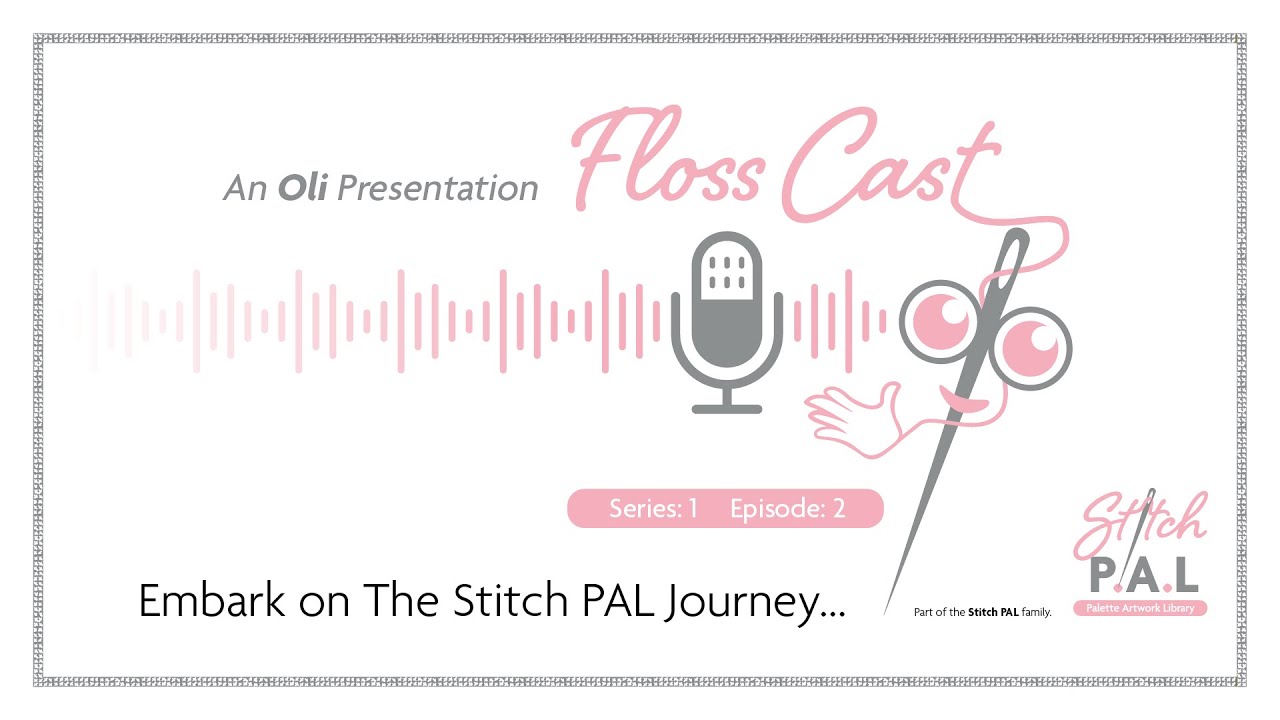 An Oli Presentation

Floss Cast

Series: 1 Episode: 2

Embark on The Stitch PAL Journey...

Part of the Stitch PAL family.

Stitch
P.A.L
Palette Artwork Library